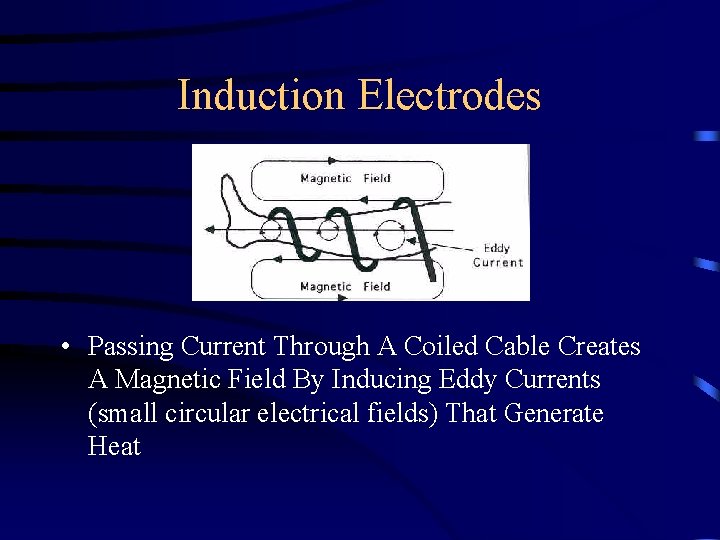 Induction Electrodes

Magnetic Field

Eddy Current

Magnetic Field

• Passing Current Through A Coiled Cable Creates A Magnetic Field By Inducing Eddy Currents (small circular electrical fields) That Generate Heat